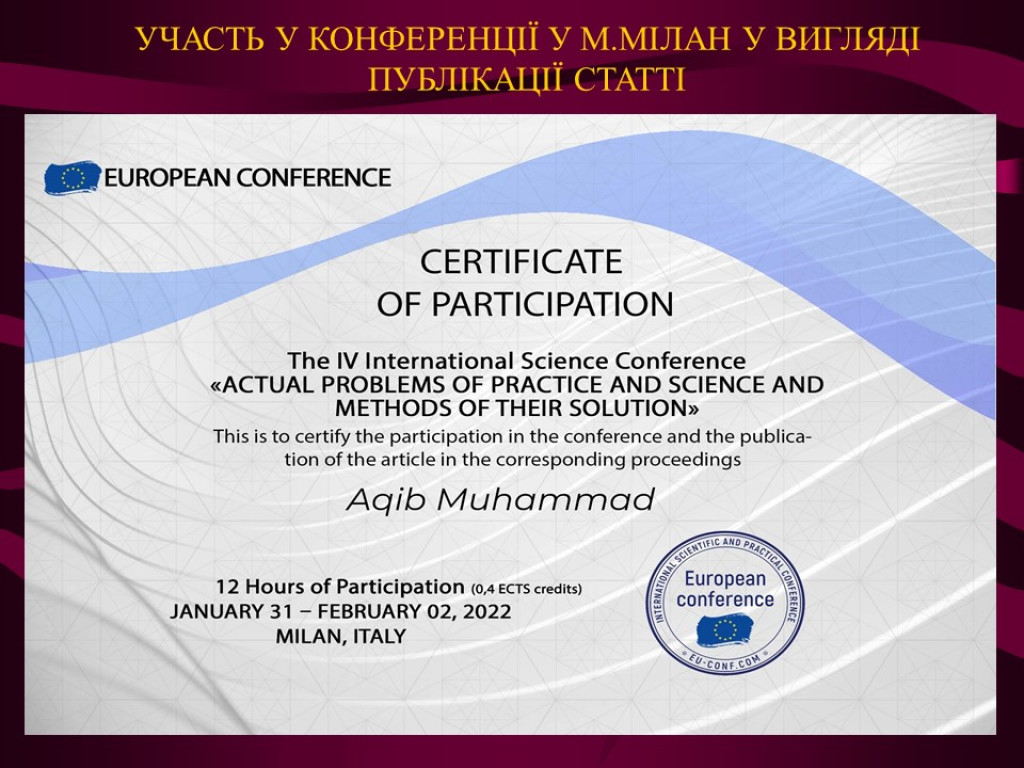 УЧАСТЬ У КОНФЕРЕНЦІЇ У М.МІЛАН У ВИГЛЯДІ ПУБЛІКАЦІЇ СТАТТІ

EUROPEAN CONFERENCE

CERTIFICATE OF PARTICIPATION

The IV International Science Conference «ACTUAL PROBLEMS OF PRACTICE AND SCIENCE AND METHODS OF THEIR SOLUTION»

This is to certify the participation in the conference and the publication of the article in the corresponding proceedings

Aqib Muhammad

12 Hours of Participation (0,4 ECTS credits)
JANUARY 31 – FEBRUARY 02, 2022
MILAN, ITALY

INTERNATIONAL SCIENTIFIC AND PRACTICAL CONFERENCE
European conference
EU-CONF.COM